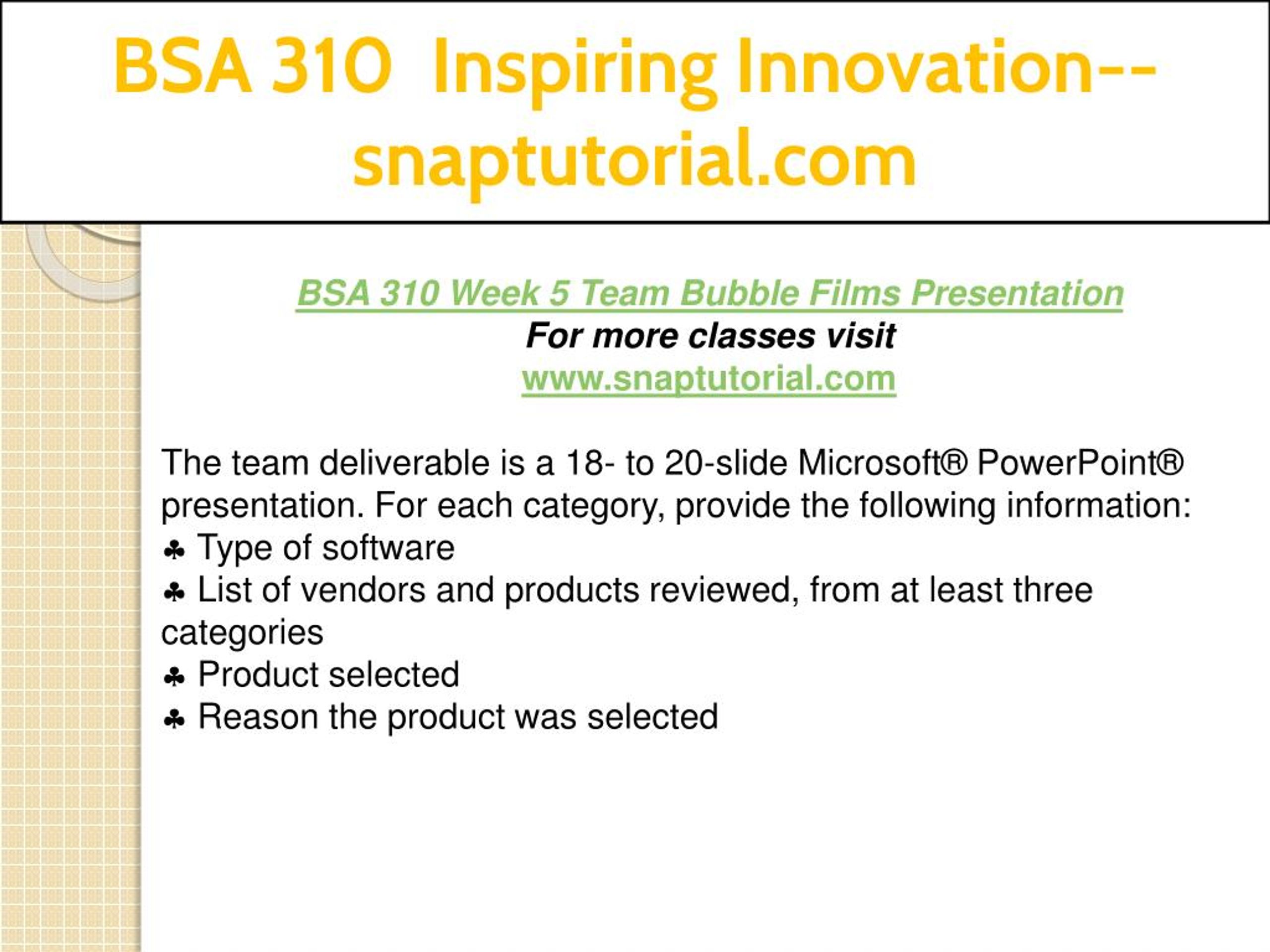 BSA 310 Inspiring Innovation--snaptutorial.com

BSA 310 Week 5 Team Bubble Films Presentation
For more classes visit
www.snaptutorial.com

The team deliverable is a 18- to 20-slide Microsoft® PowerPoint® presentation. For each category, provide the following information:
♣ Type of software
♣ List of vendors and products reviewed, from at least three categories
♣ Product selected
♣ Reason the product was selected